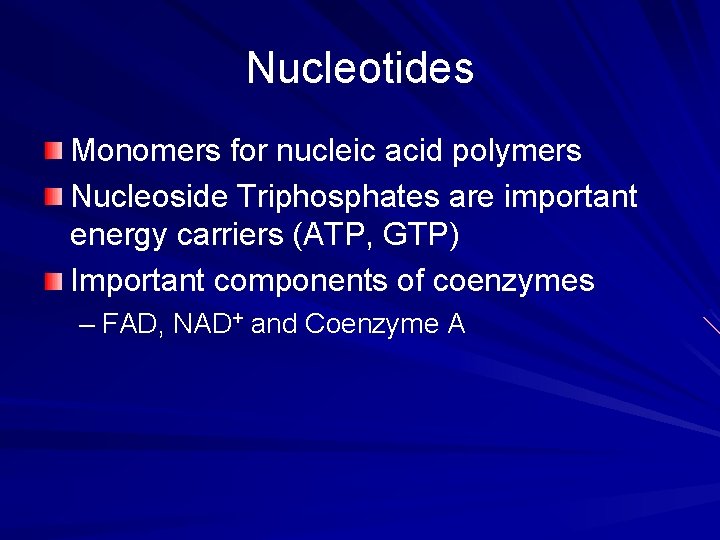 Nucleotides

Monomers for nucleic acid polymers

Nucleoside Triphosphates are important energy carriers (ATP, GTP)

Important components of coenzymes

– FAD, $NAD^+$ and Coenzyme A